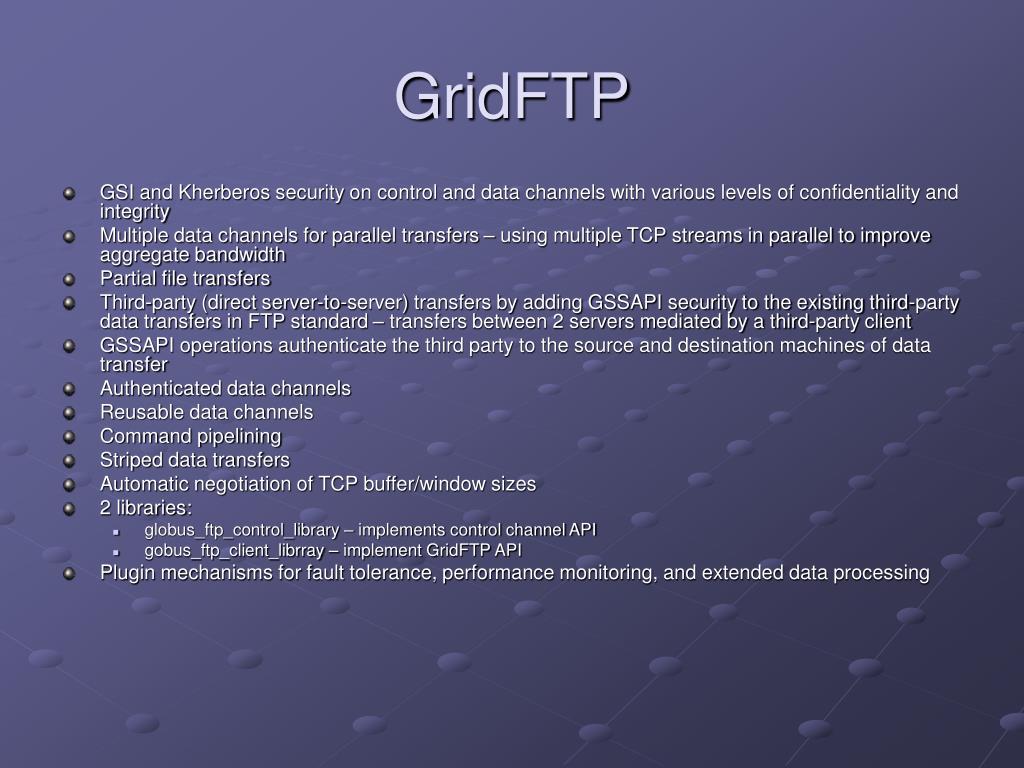 GridFTP

GSI and Kherberos security on control and data channels with various levels of confidentiality and integrity
Multiple data channels for parallel transfers – using multiple TCP streams in parallel to improve aggregate bandwidth
Partial file transfers
Third-party (direct server-to-server) transfers by adding GSSAPI security to the existing third-party data transfers in FTP standard – transfers between 2 servers mediated by a third-party client
GSSAPI operations authenticate the third party to the source and destination machines of data transfer
Authenticated data channels
Reusable data channels
Command pipelining
Striped data transfers
Automatic negotiation of TCP buffer/window sizes
2 libraries:
globus_ftp_control_library – implements control channel API
gobus_ftp_client_librray – implement GridFTP API
Plugin mechanisms for fault tolerance, performance monitoring, and extended data processing